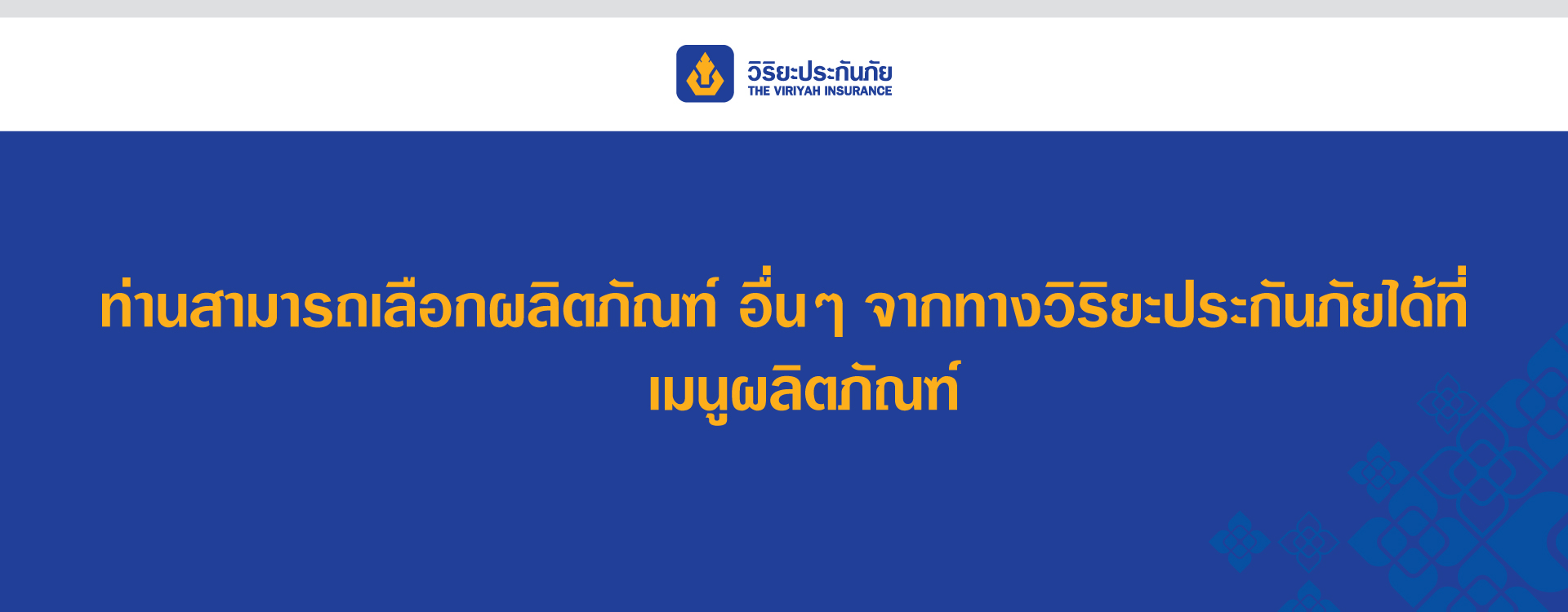 วิริยะประกันภัย
THE VIRIYAH INSURANCE

ท่านสามารถเลือกผลิตภัณฑ์ อื่นๆ จากทางวิริยะประกันภัยได้ที่ เมนูผลิตภัณฑ์